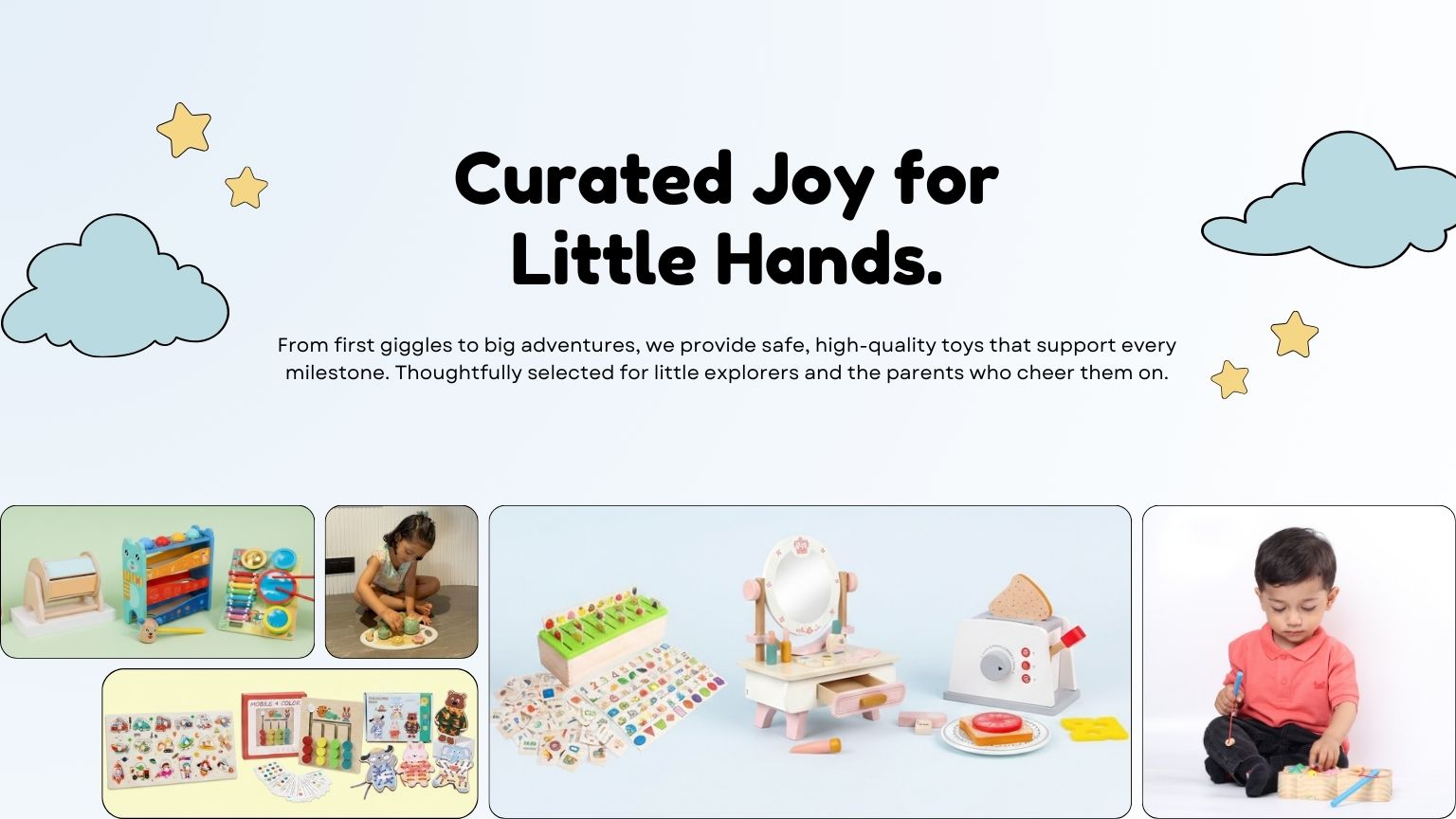 Curated Joy for Little Hands.

From first giggles to big adventures, we provide safe, high-quality toys that support every milestone. Thoughtfully selected for little explorers and the parents who cheer them on.

MOBILE 4 COLOR